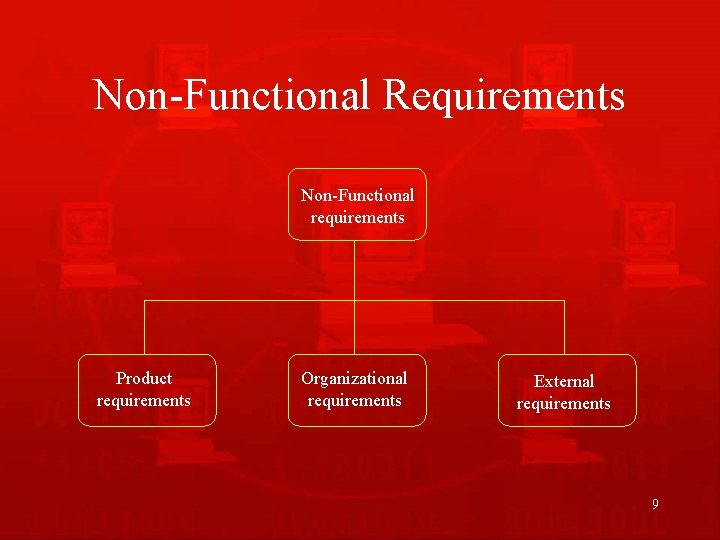 Non-Functional Requirements

Non-Functional requirements

Product requirements

Organizational requirements

External requirements

9